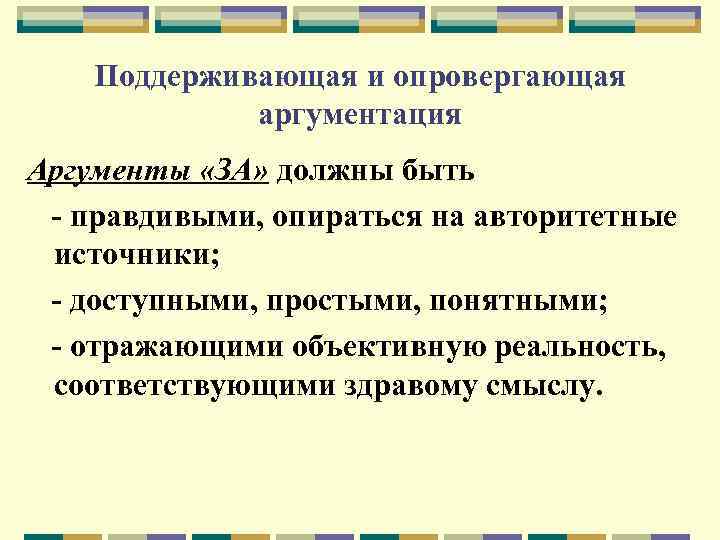 Поддерживающая и опровергающая аргументация

Аргументы «ЗА» должны быть

- правдивыми, опираться на авторитетные источники;

- доступными, простыми, понятными;

- отражающими объективную реальность, соответствующими здравому смыслу.